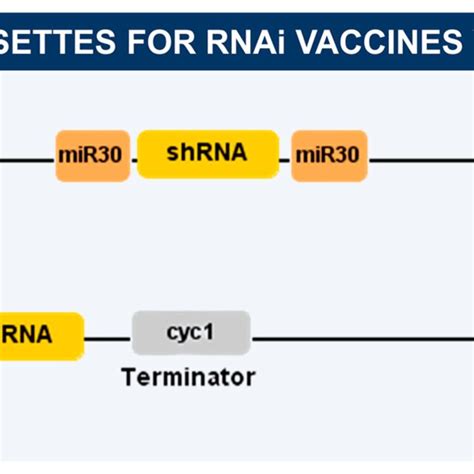 SETTES FOR RNAi VACCINES

miR30
shRNA
miR30

RNA
cyc1
Terminator